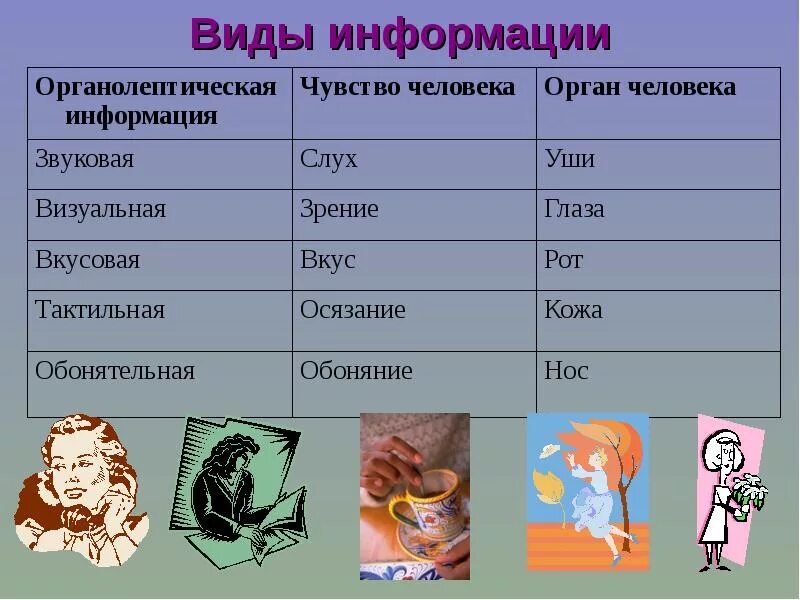 Виды информации

| Органолептическая информация | Чувство человека | Орган человека |
|---|---|---|
| Звуковая | Слух | Уши |
| Визуальная | Зрение | Глаза |
| Вкусовая | Вкус | Рот |
| Тактильная | Осязание | Кожа |
| Обонятельная | Обоняние | Нос |